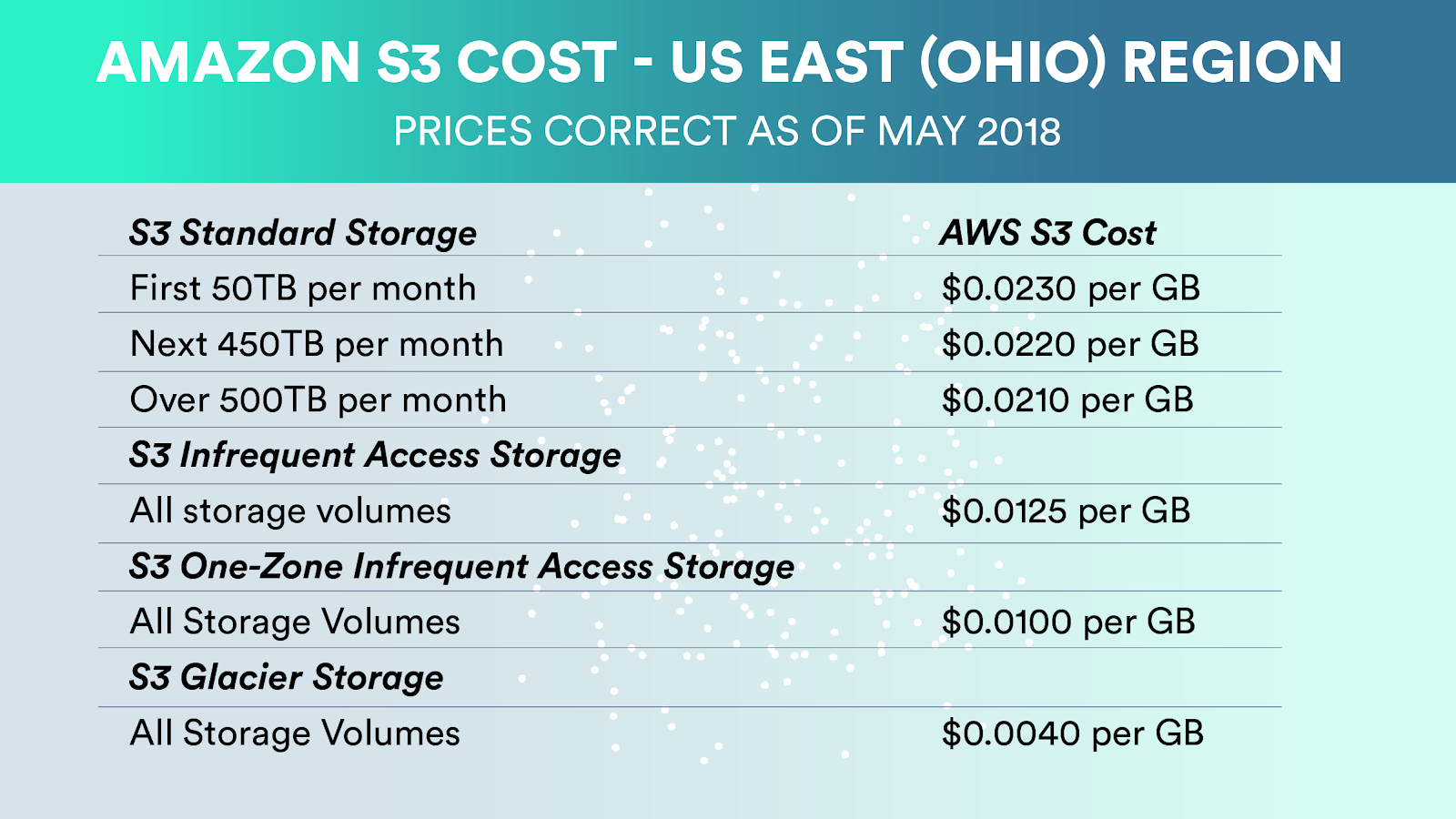 AMAZON S3 COST - US EAST (OHIO) REGION
PRICES CORRECT AS OF MAY 2018

| S3 Standard Storage | AWS S3 Cost |
|---|---|
| First 50TB per month | \$0.0230 per GB |
| Next 450TB per month | \$0.0220 per GB |
| Over 500TB per month | \$0.0210 per GB |
| S3 Infrequent Access Storage | |
| All storage volumes | \$0.0125 per GB |
| S3 One-Zone Infrequent Access Storage | |
| All Storage Volumes | \$0.0100 per GB |
| S3 Glacier Storage | |
| All Storage Volumes | \$0.0040 per GB |